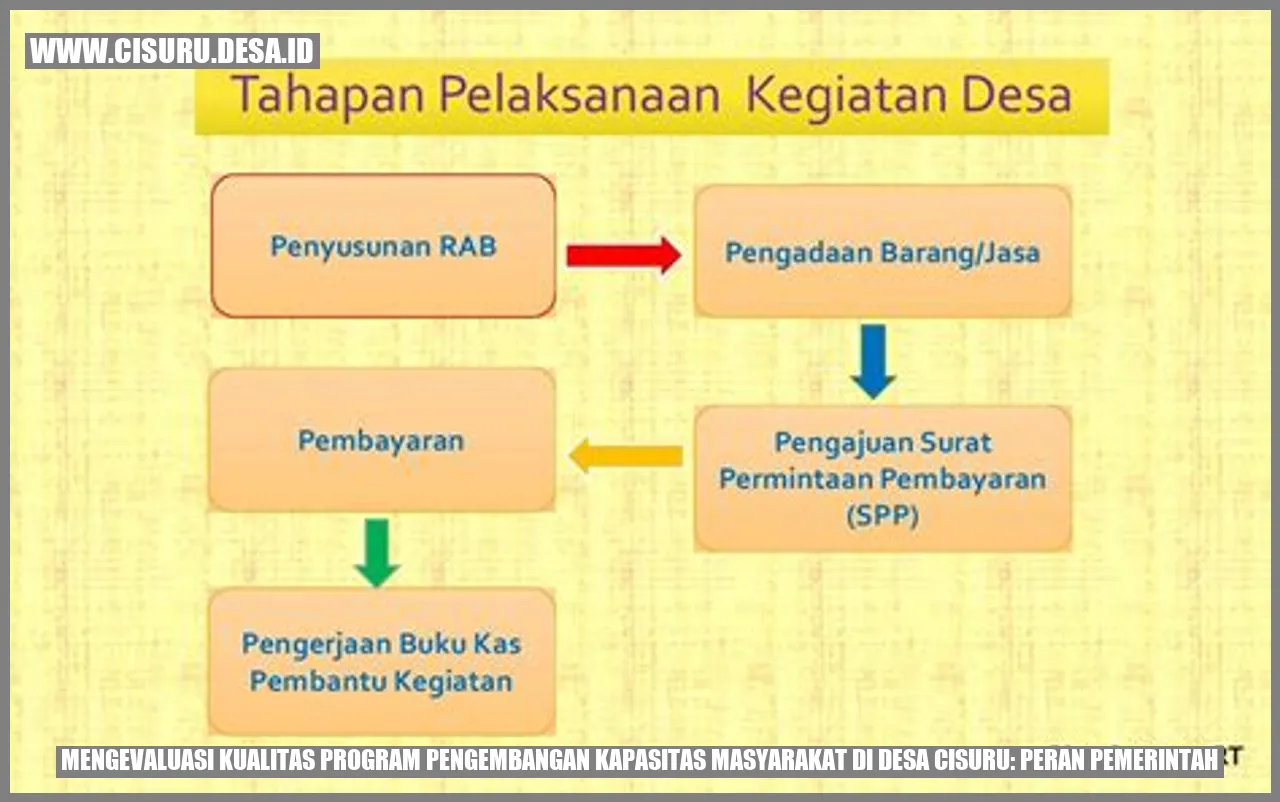 WWW.CISURU.DESA.ID

Tahapan Pelaksanaan Kegiatan Desa

Penyusunan RAB

Pengadaan Barang/Jasa

Pengajuan Surat Permintaan Pembayaran (SPP)

Pembayaran

Pengerjaan Buku Kas Pembantu Kegiatan

MENGEVALUASI KUALITAS PROGRAM PENGEMBANGAN KAPASITAS MASYARAKAT DI DESA CISURU: PERAN PEMERINTAH